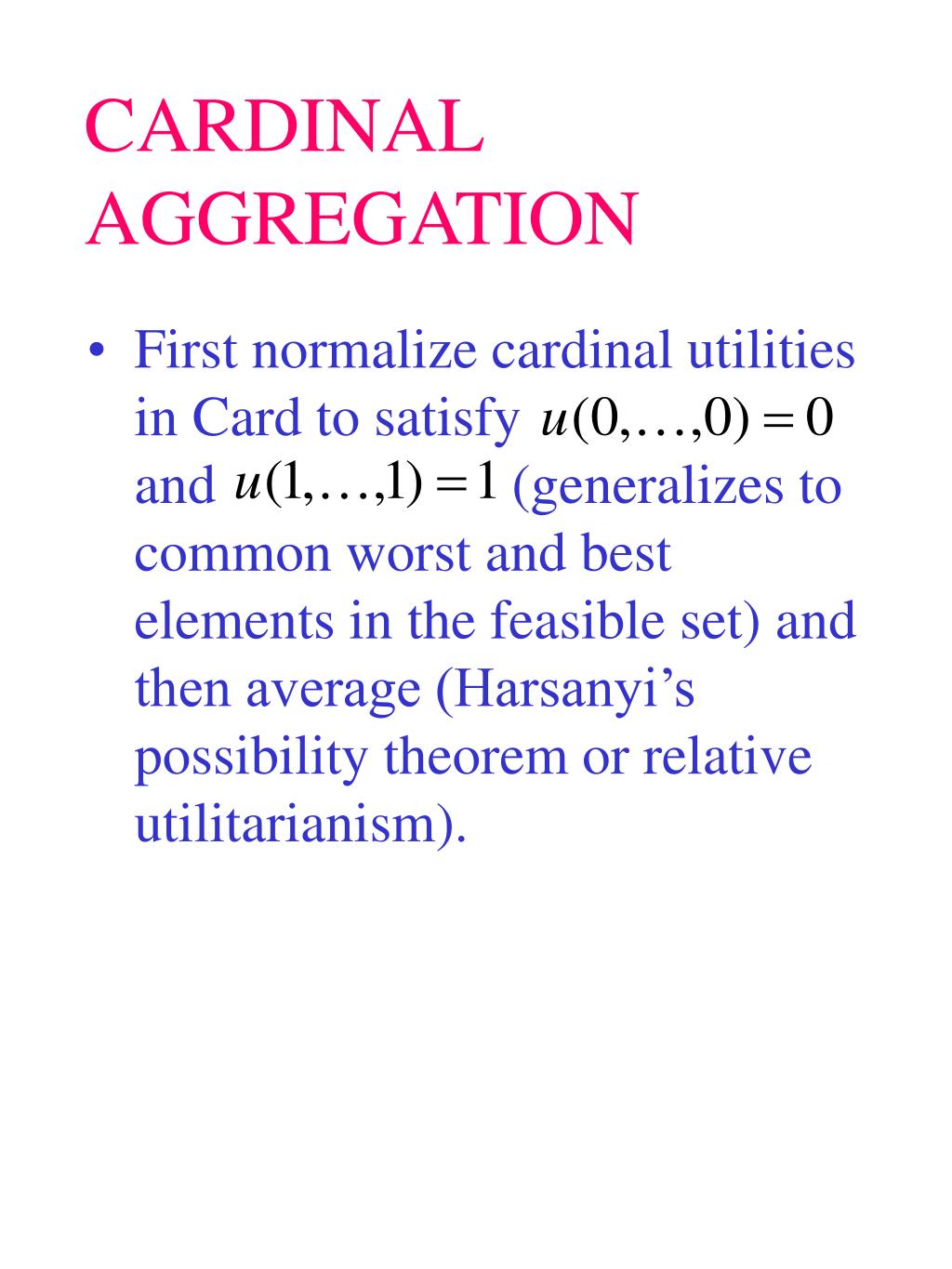 CARDINAL AGGREGATION

• First normalize cardinal utilities in Card to satisfy $u(0,\ldots,0)=0$ and $u(1,\ldots,1)=1$ (generalizes to common worst and best elements in the feasible set) and then average (Harsanyi’s possibility theorem or relative utilitarianism).